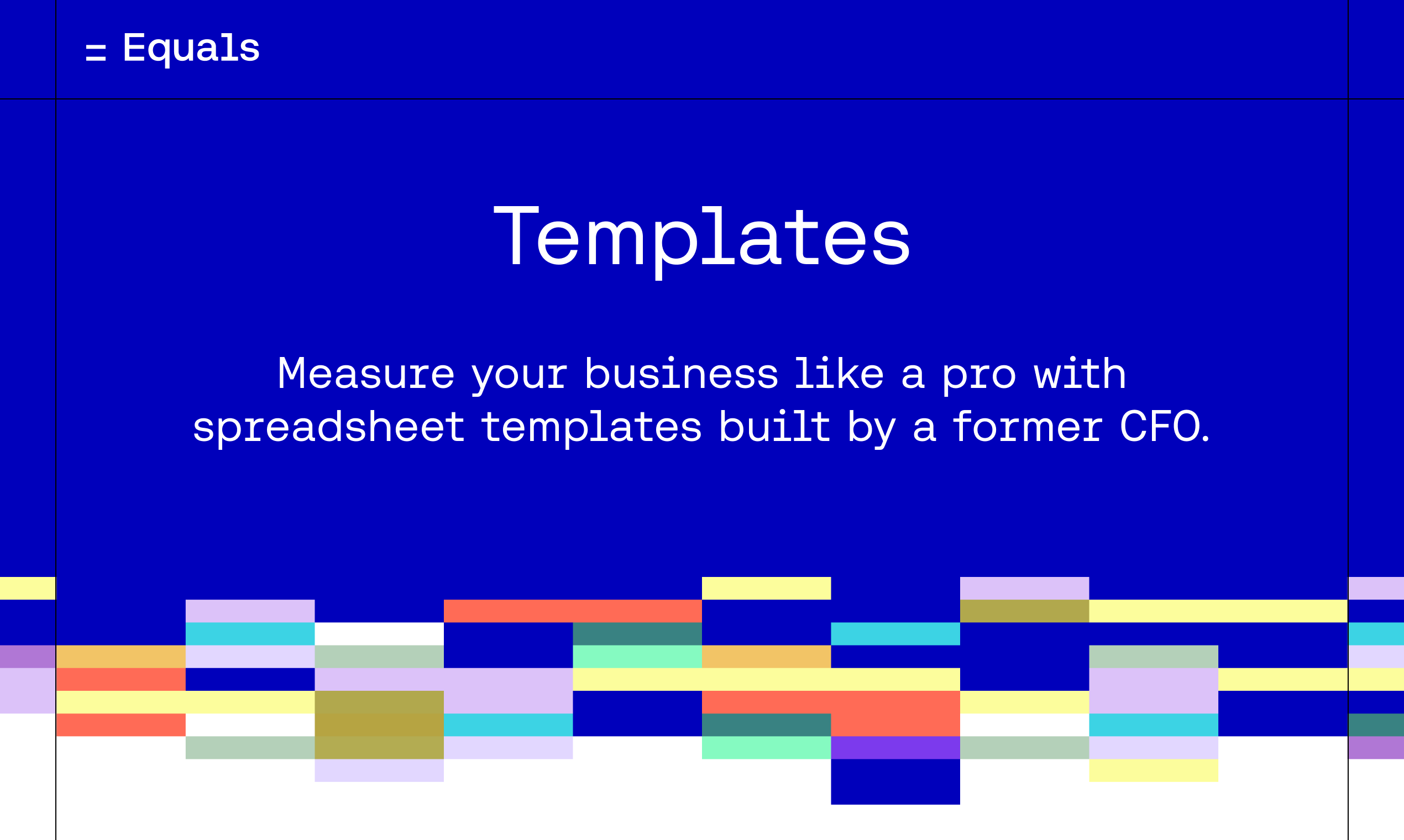 Equals

Templates

Measure your business like a pro with spreadsheet templates built by a former CFO.